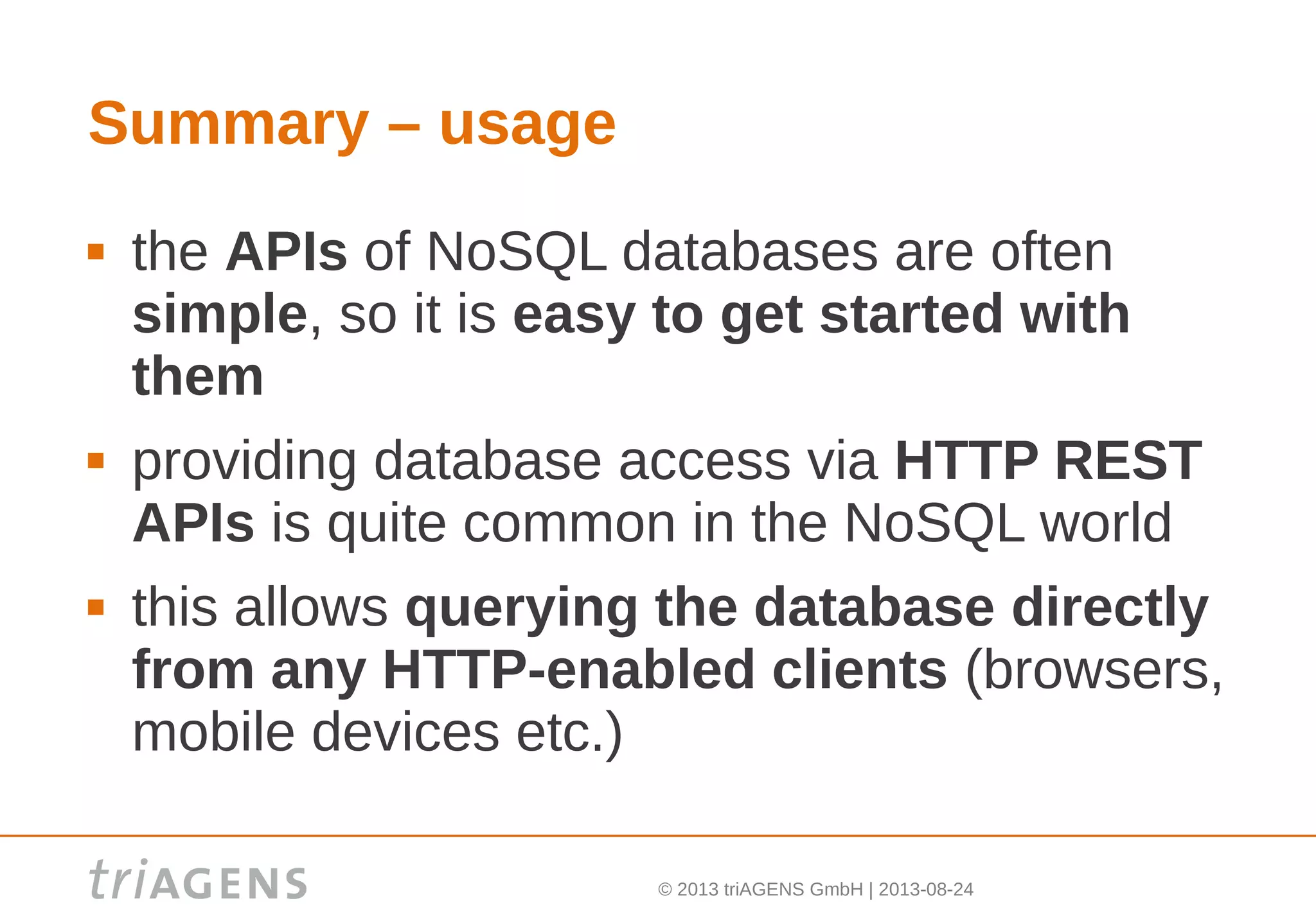 Summary – usage

▪ the APIs of NoSQL databases are often simple, so it is easy to get started with them

▪ providing database access via HTTP REST APIs is quite common in the NoSQL world

▪ this allows querying the database directly from any HTTP-enabled clients (browsers, mobile devices etc.)

triAGENS

© 2013 triAGENS GmbH | 2013-08-24